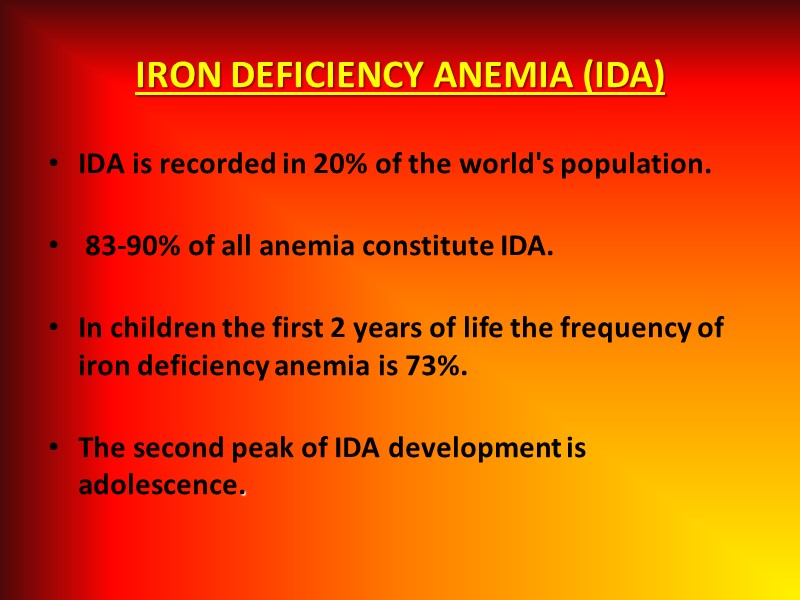 IRON DEFICIENCY ANEMIA (IDA)

• IDA is recorded in 20% of the world's population.

• 83-90% of all anemia constitute IDA.

• In children the first 2 years of life the frequency of iron deficiency anemia is 73%.

• The second peak of IDA development is adolescence.